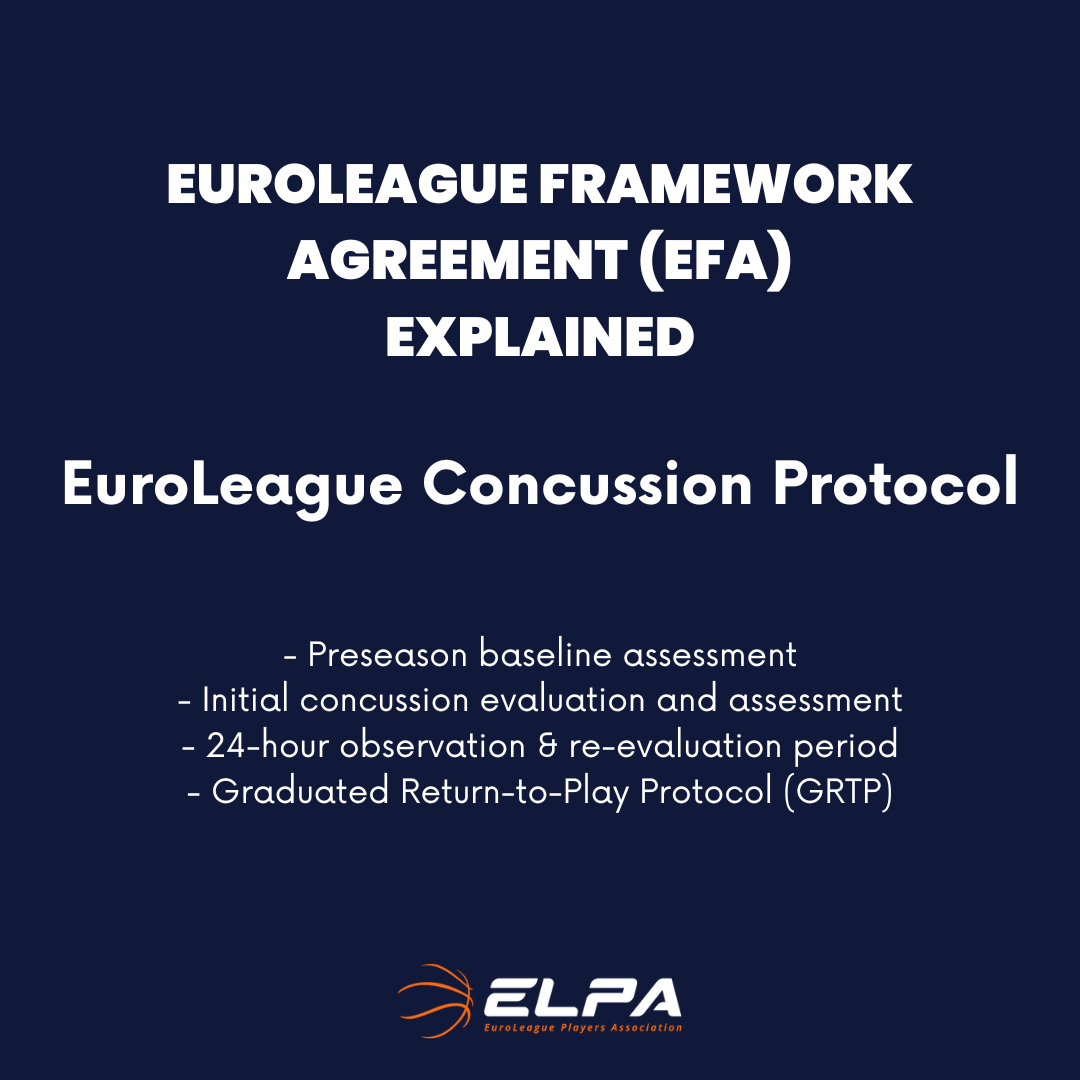 EUROLEAGUE FRAMEWORK AGREEMENT (EFA) EXPLAINED

EuroLeague Concussion Protocol

- Preseason baseline assessment
- Initial concussion evaluation and assessment
- 24-hour observation & re-evaluation period
- Graduated Return-to-Play Protocol (GRTP)

ELPA
EuroLeague Players Association